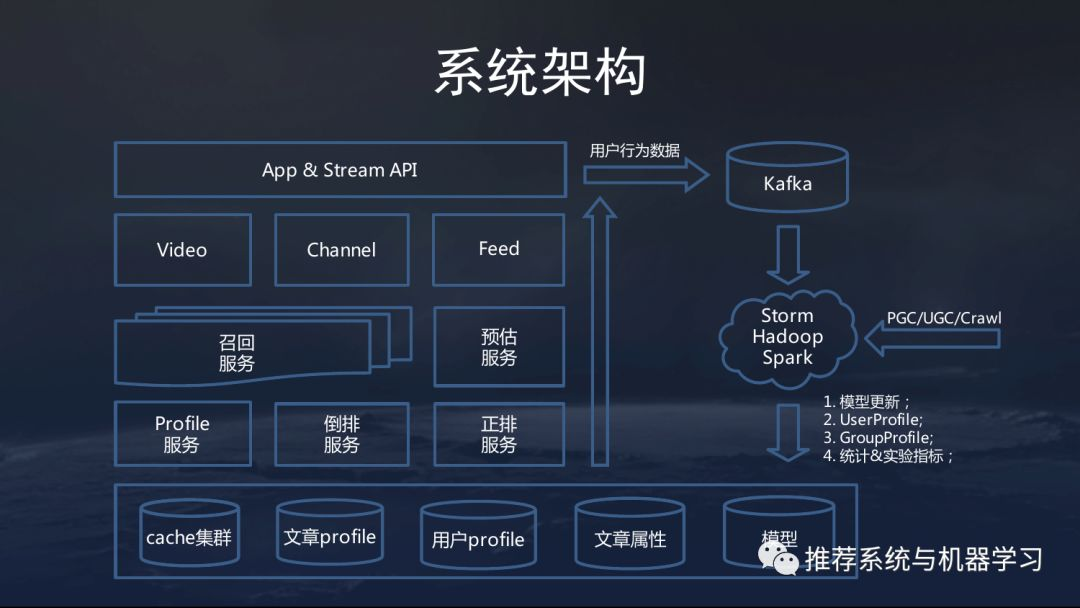 系统架构

App & Stream API

用户行为数据

Kafka

Video

Channel

Feed

召回
服务

预估
服务

Storm
Hadoop
Spark

PGC/UGC/Crawl

Profile
服务

倒排
服务

正排
服务

1. 模型更新；
2. UserProfile;
3. GroupProfile;
4. 统计&实验指标；

cache集群

文章profile

用户profile

文章属性

模型

推荐系统与机器学习